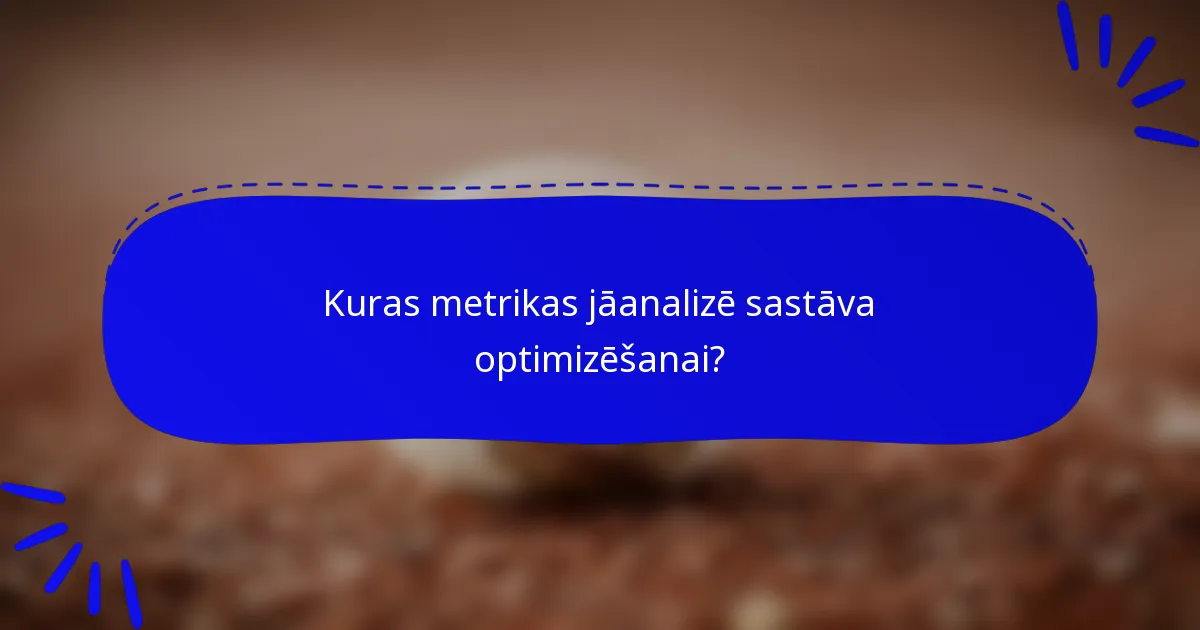 Kuras metrikas jāanalizē sastāva optimizēšanai?